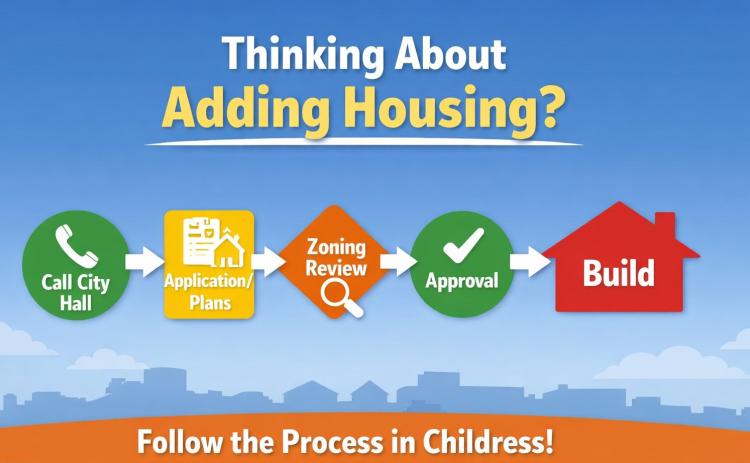 Thinking About
Adding Housing?

Call City Hall

Application/ Plans

Zoning Review

Approval

Build

Follow the Process in Childress!